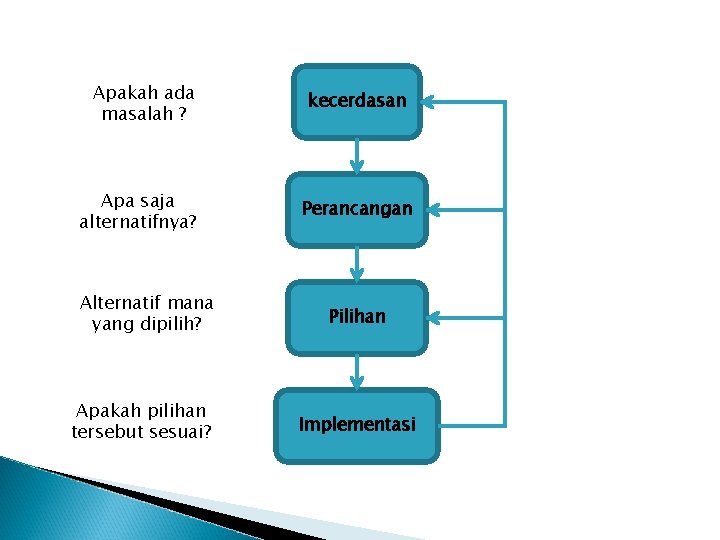 Apakah ada masalah ?

kecerdasan

Apa saja alternatifnya?

Perancangan

Alternatif mana yang dipilih?

Pilihan

Apakah pilihan tersebut sesuai?

Implementasi